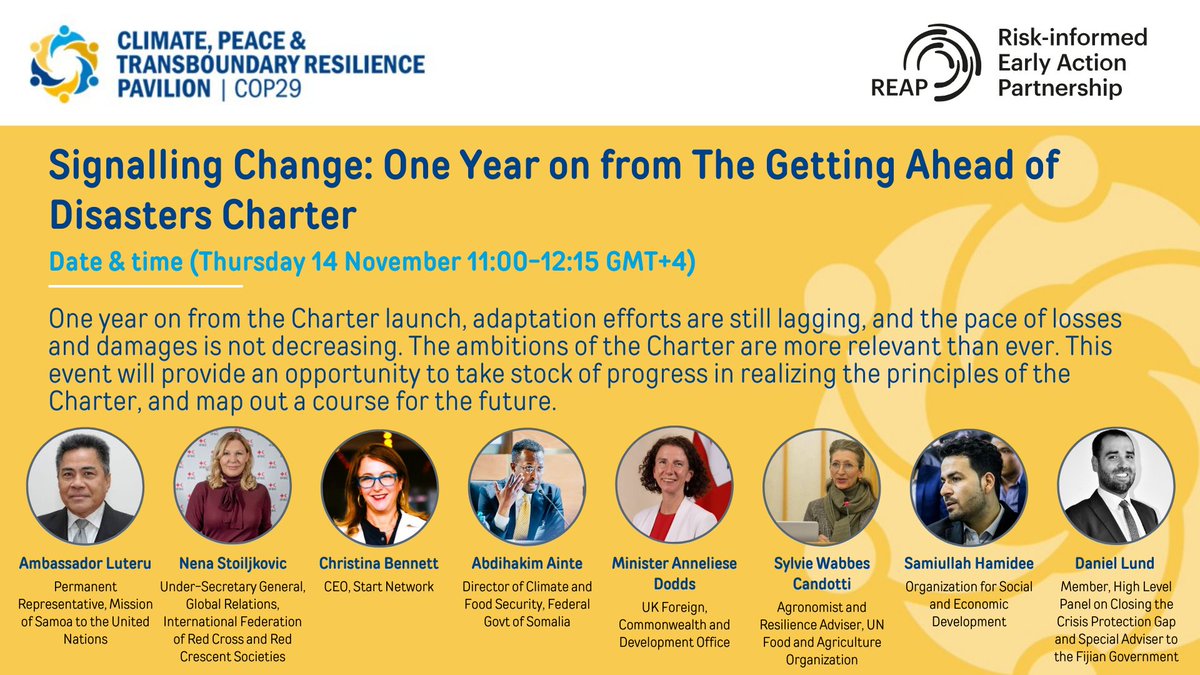 CLIMATE, PEACE & TRANSBOUNDARY RESILIENCE PAVILION | COP29

REAP Risk-informed Early Action Partnership

Signalling Change: One Year on from The Getting Ahead of Disasters Charter

Date & time (Thursday 14 November 11:00-12:15 GMT+4)

One year on from the Charter launch, adaptation efforts are still lagging, and the pace of losses and damages is not decreasing. The ambitions of the Charter are more relevant than ever. This event will provide an opportunity to take stock of progress in realizing the principles of the Charter, and map out a course for the future.

Ambassador Luteru
Permanent Representative, Mission of Samoa to the United Nations

Nena Stoiljkovic
Under-Secretary General, Global Relations, International Federation of Red Cross and Red Crescent Societies

Christina Bennett
CEO, Start Network

Abdihakim Ainte
Director of Climate and Food Security, Federal Govt of Somalia

Minister Anneliese Dodds
UK Foreign, Commonwealth and Development Office

Sylvie Wabbes Candotti
Agronomist and Resilience Adviser, UN Food and Agriculture Organization

Samiullah Hamidee
Organization for Social and Economic Development

Daniel Lund
Member, High Level Panel on Closing the Crisis Protection Gap and Special Adviser to the Fijian Government